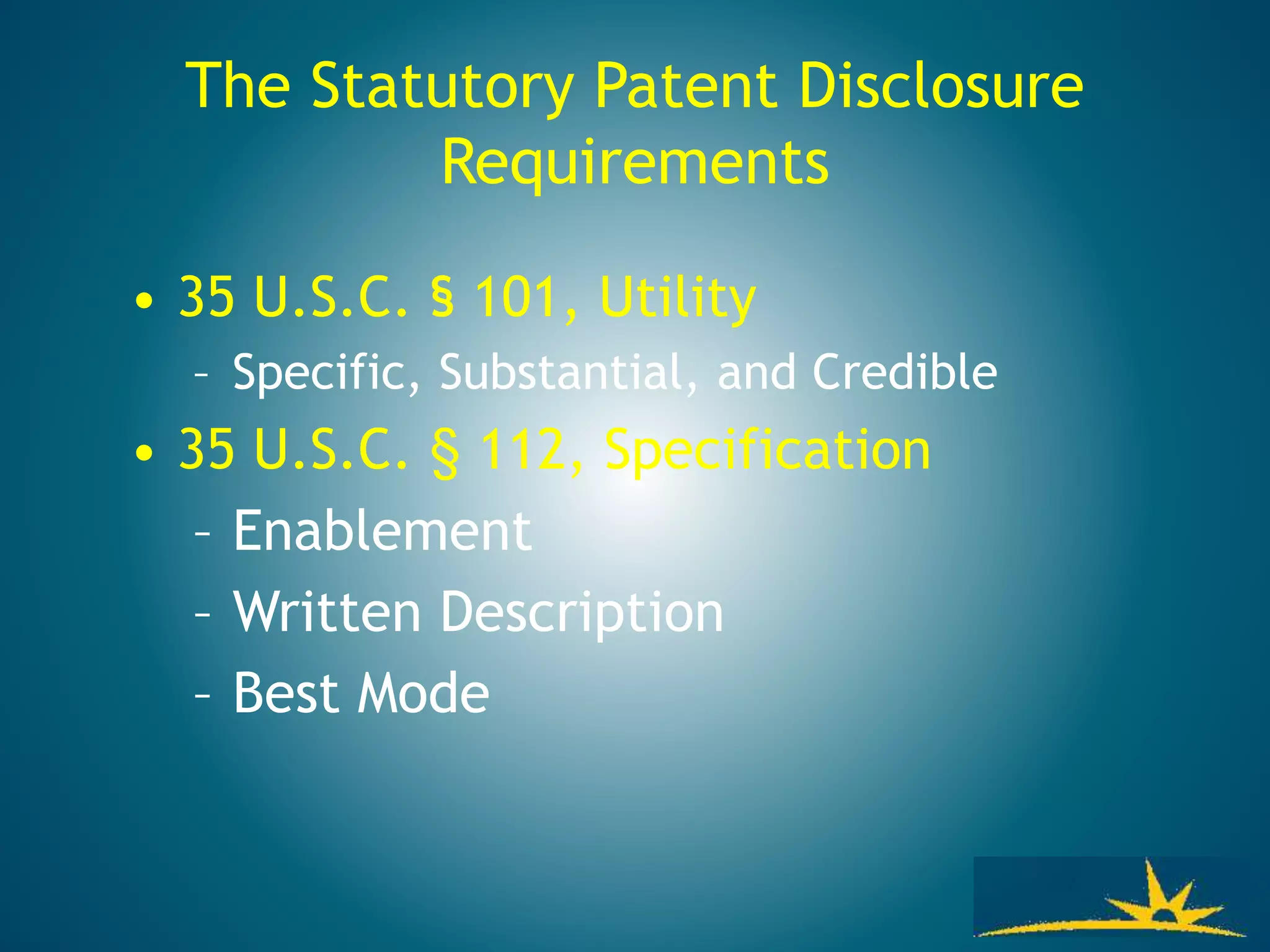 The Statutory Patent Disclosure Requirements

• 35 U.S.C. § 101, Utility
– Specific, Substantial, and Credible
• 35 U.S.C. § 112, Specification
– Enablement
– Written Description
– Best Mode